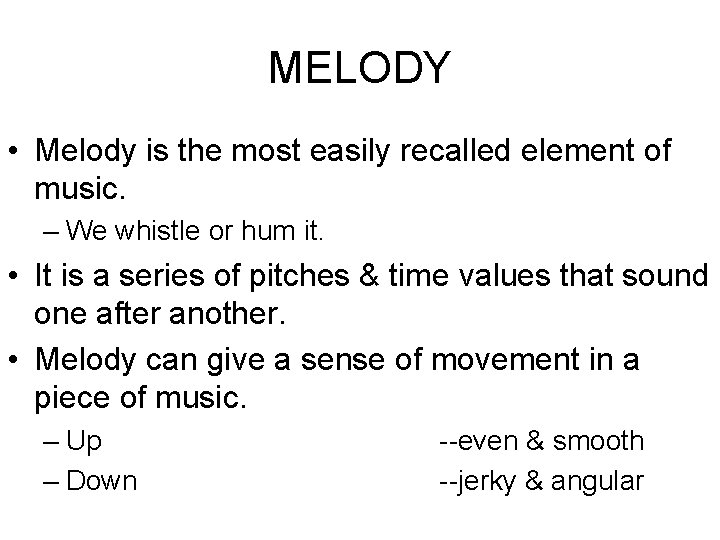 MELODY

• Melody is the most easily recalled element of music.
– We whistle or hum it.
• It is a series of pitches & time values that sound one after another.
• Melody can give a sense of movement in a piece of music.
– Up --even & smooth
– Down --jerky & angular